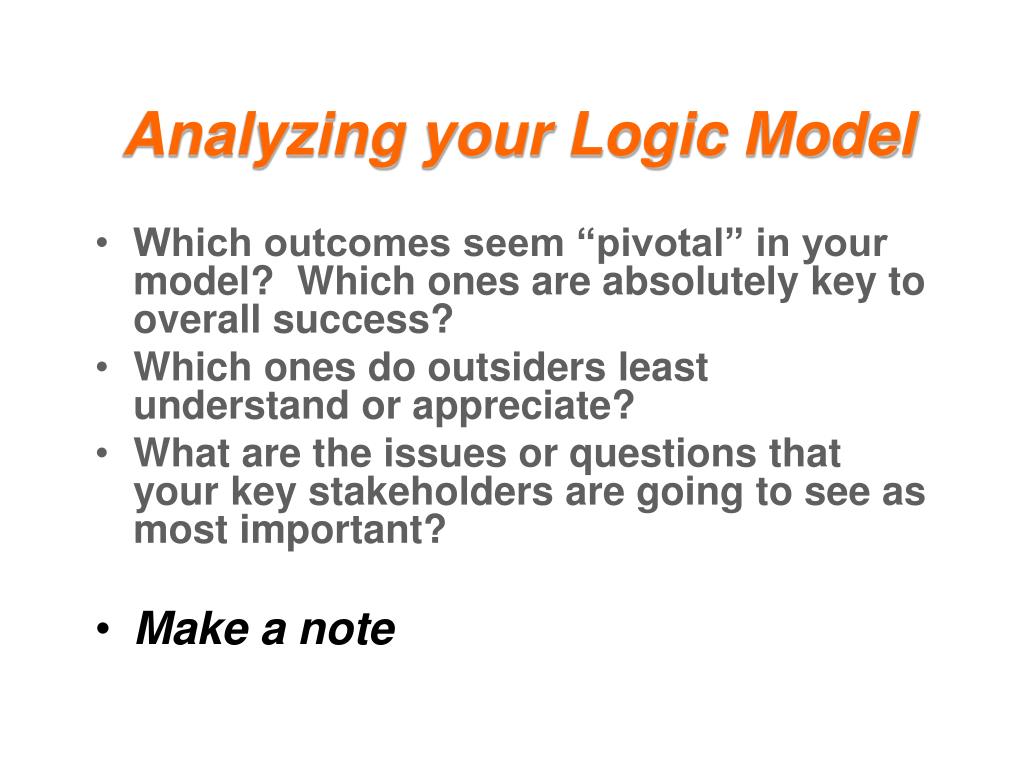 Analyzing your Logic Model

• Which outcomes seem “pivotal” in your model? Which ones are absolutely key to overall success?
• Which ones do outsiders least understand or appreciate?
• What are the issues or questions that your key stakeholders are going to see as most important?

• Make a note